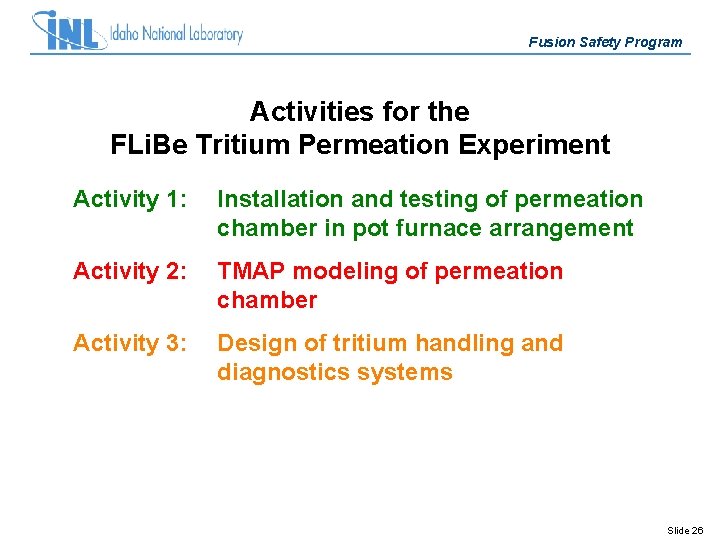 INL Idaho National Laboratory

Fusion Safety Program

Activities for the
FLiBe Tritium Permeation Experiment

Activity 1: Installation and testing of permeation chamber in pot furnace arrangement

Activity 2: TMAP modeling of permeation chamber

Activity 3: Design of tritium handling and diagnostics systems

Slide 26